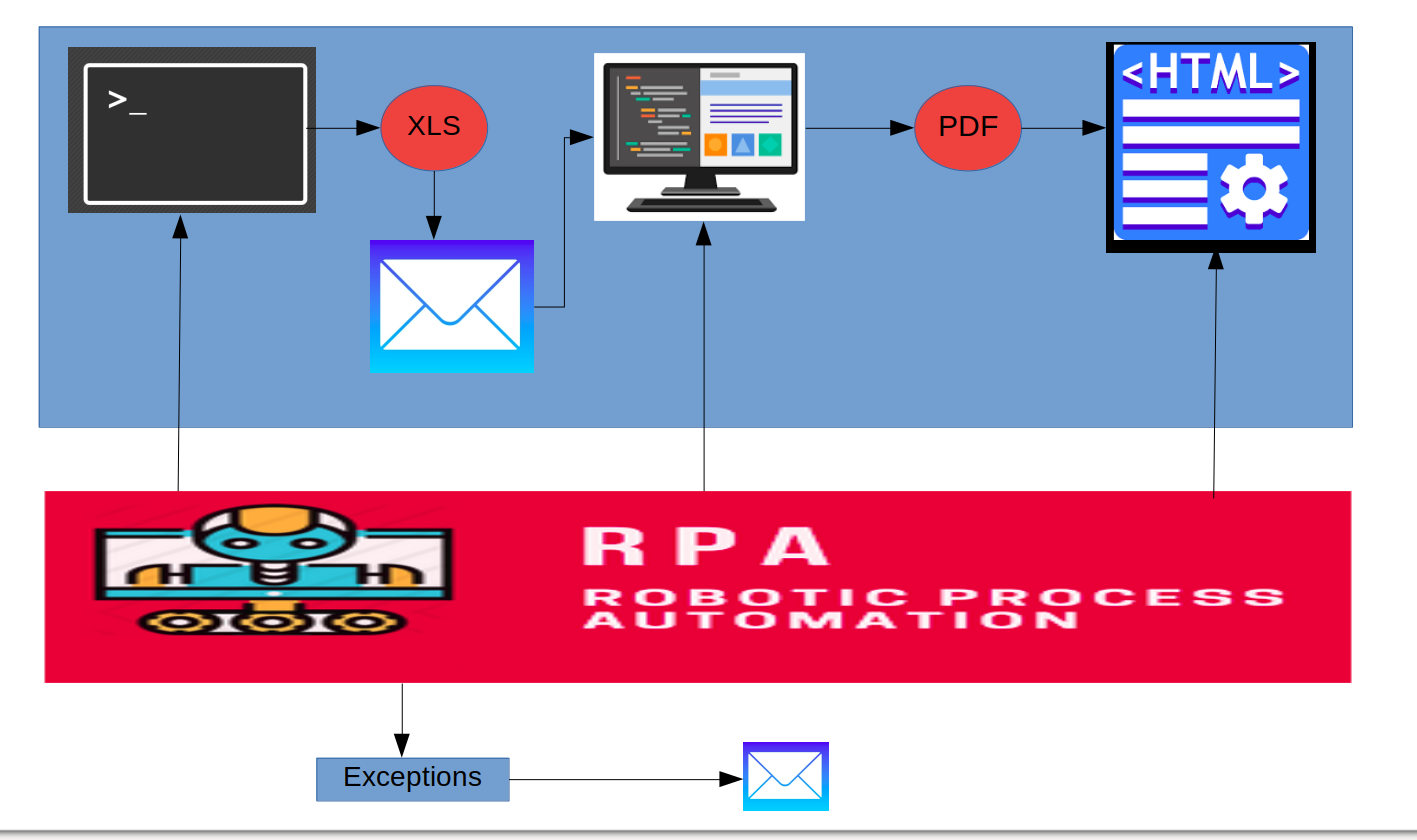 >_

XLS

PDF

<HTML>

RPA
ROBOTIC PROCESS AUTOMATION

Exceptions